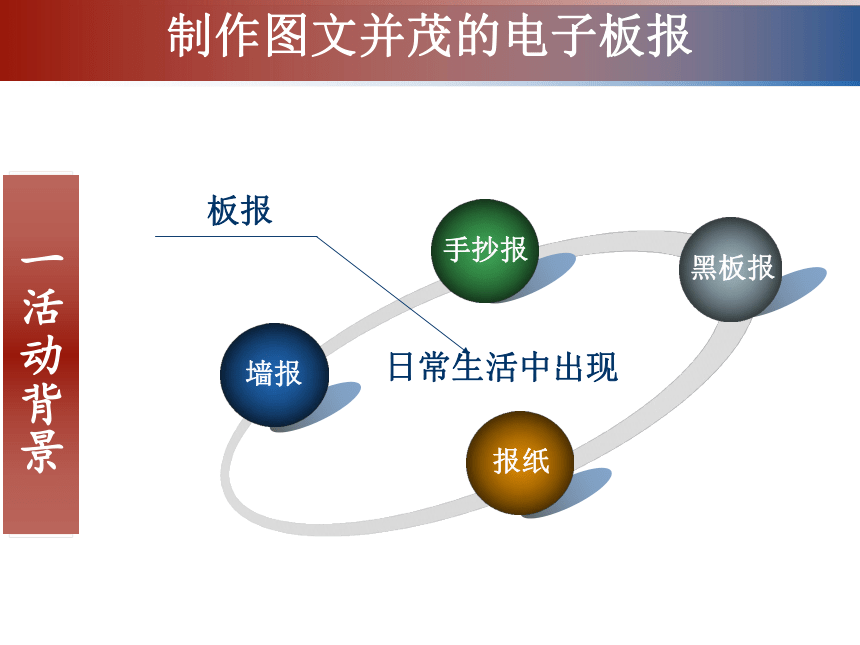 制作图文并茂的电子板报

一活动背景

板报

手抄报

黑板报

墙报

日常生活中出现

报纸